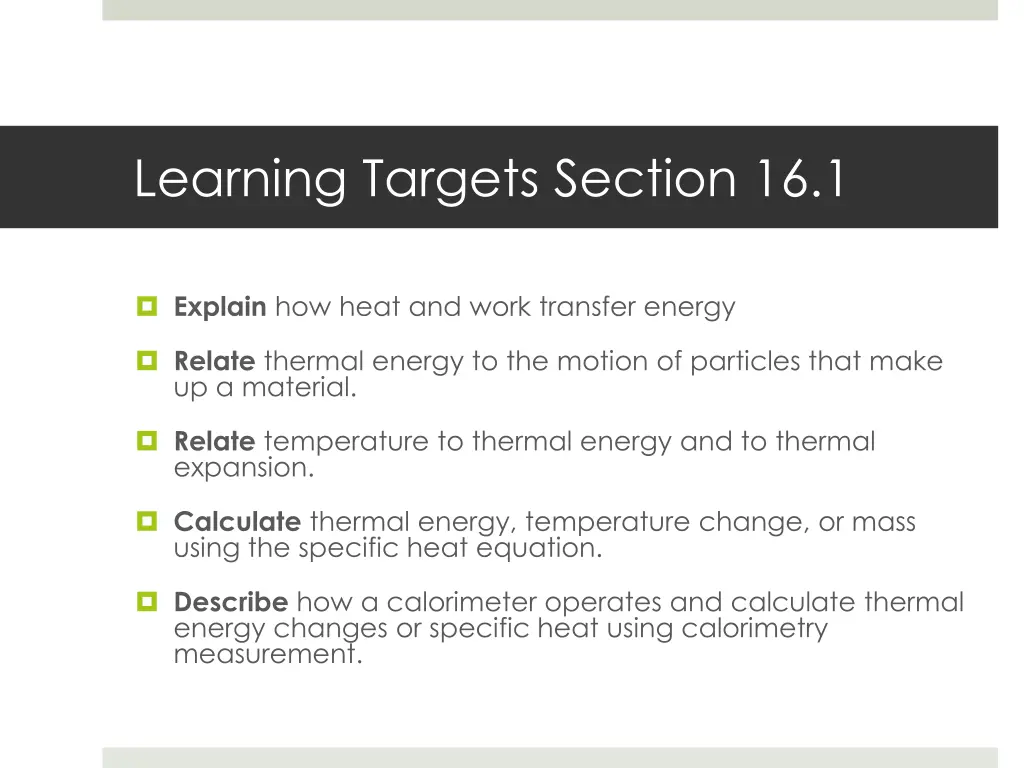 Learning Targets Section 16.1

Explain how heat and work transfer energy

Relate thermal energy to the motion of particles that make up a material.

Relate temperature to thermal energy and to thermal expansion.

Calculate thermal energy, temperature change, or mass using the specific heat equation.

Describe how a calorimeter operates and calculate thermal energy changes or specific heat using calorimetry measurement.